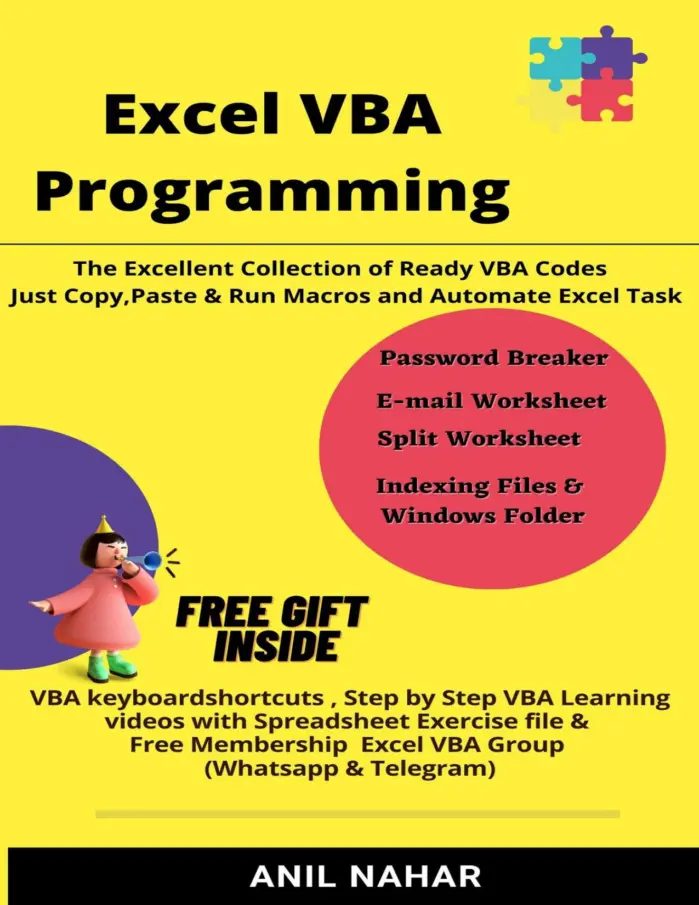 Excel VBA
Programming

The Excellent Collection of Ready VBA Codes
Just Copy,Paste & Run Macros and Automate Excel Task

Password Breaker
E-mail Worksheet
Split Worksheet
Indexing Files & Windows Folder

FREE GIFT INSIDE

VBA keyboardshortcuts , Step by Step VBA Learning videos with Spreadsheet Exercise file & Free Membership Excel VBA Group (Whatsapp & Telegram)

ANIL NAHAR